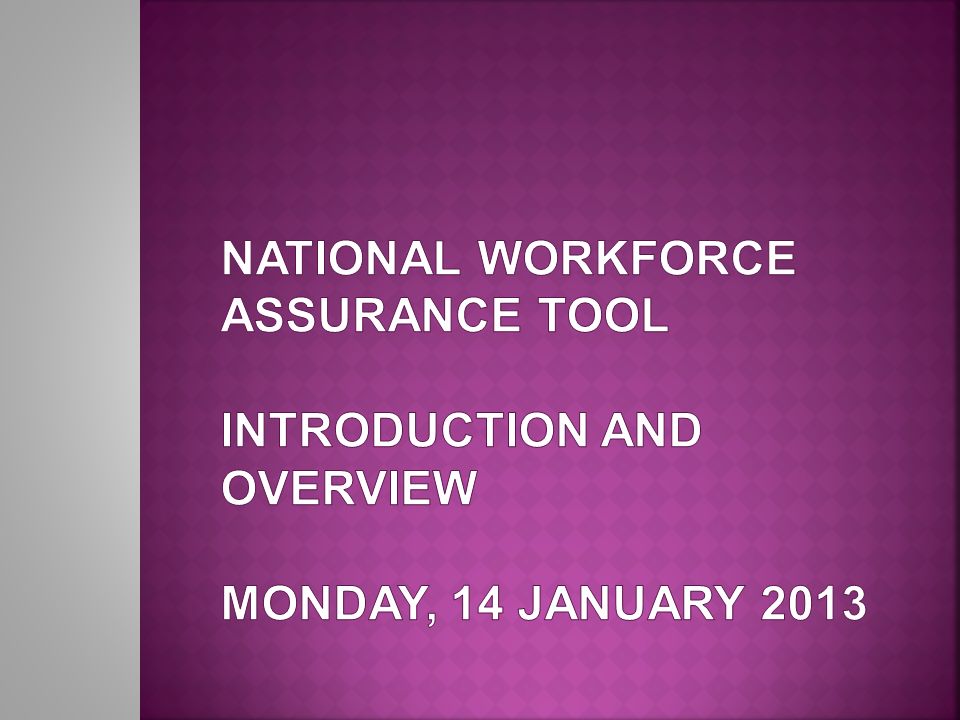 NATIONAL WORKFORCE ASSURANCE TOOL

INTRODUCTION AND OVERVIEW

MONDAY, 14 JANUARY 2013